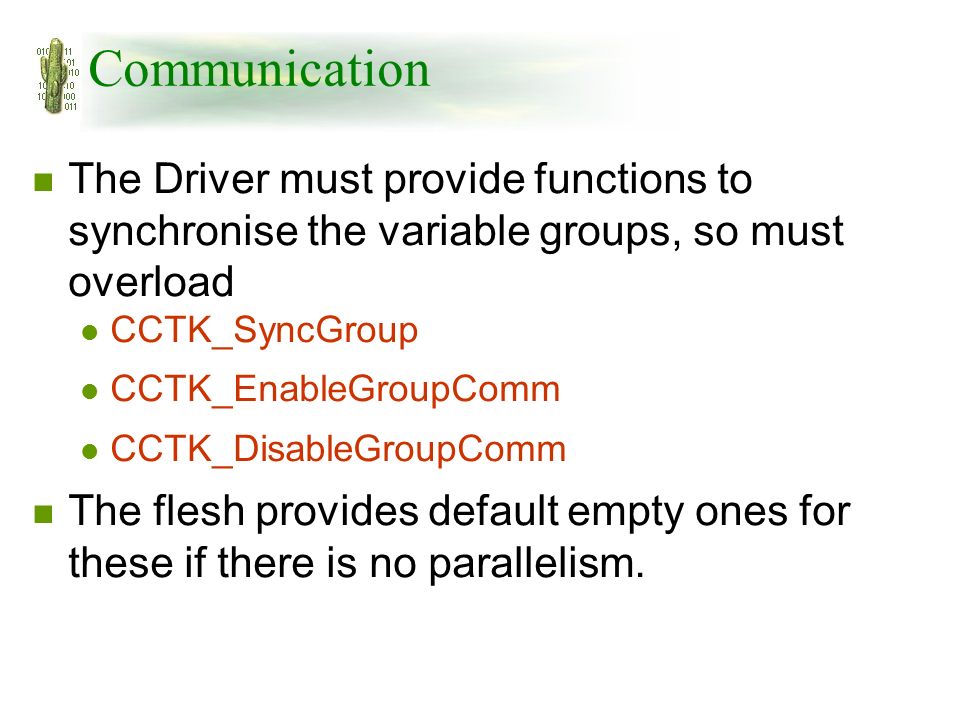 Communication

The Driver must provide functions to synchronise the variable groups, so must overload

CCTK_SyncGroup

CCTK_EnableGroupComm

CCTK_DisableGroupComm

The flesh provides default empty ones for these if there is no parallelism.